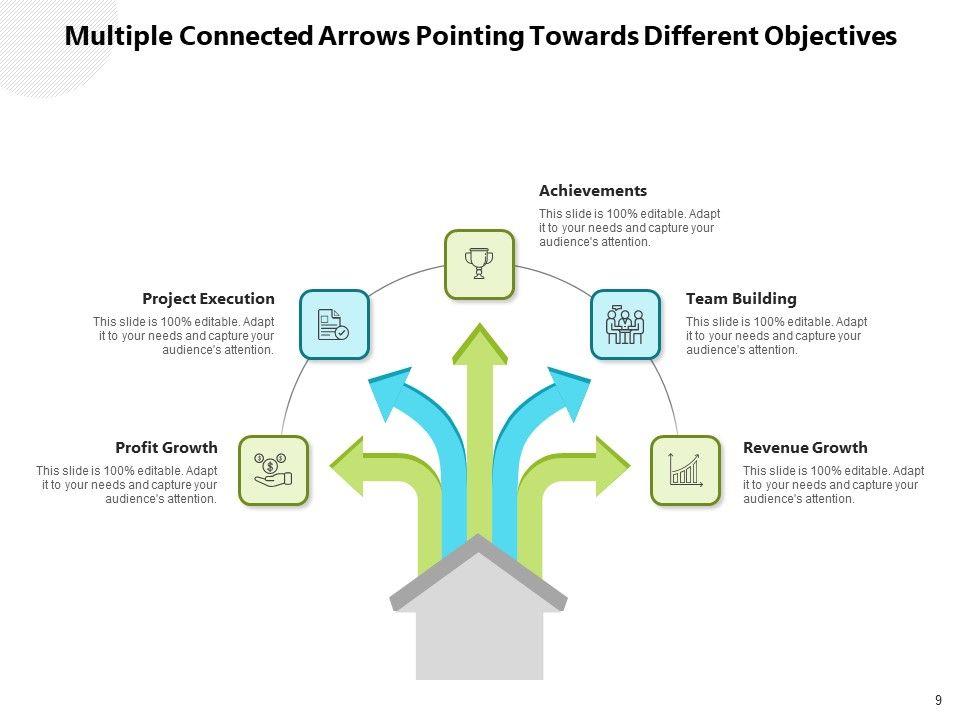 Multiple Connected Arrows Pointing Towards Different Objectives

Achievements
This slide is 100% editable. Adapt it to your needs and capture your audience's attention.

Project Execution
This slide is 100% editable. Adapt it to your needs and capture your audience's attention.

Team Building
This slide is 100% editable. Adapt it to your needs and capture your audience's attention.

Profit Growth
This slide is 100% editable. Adapt it to your needs and capture your audience's attention.

Revenue Growth
This slide is 100% editable. Adapt it to your needs and capture your audience's attention.

9